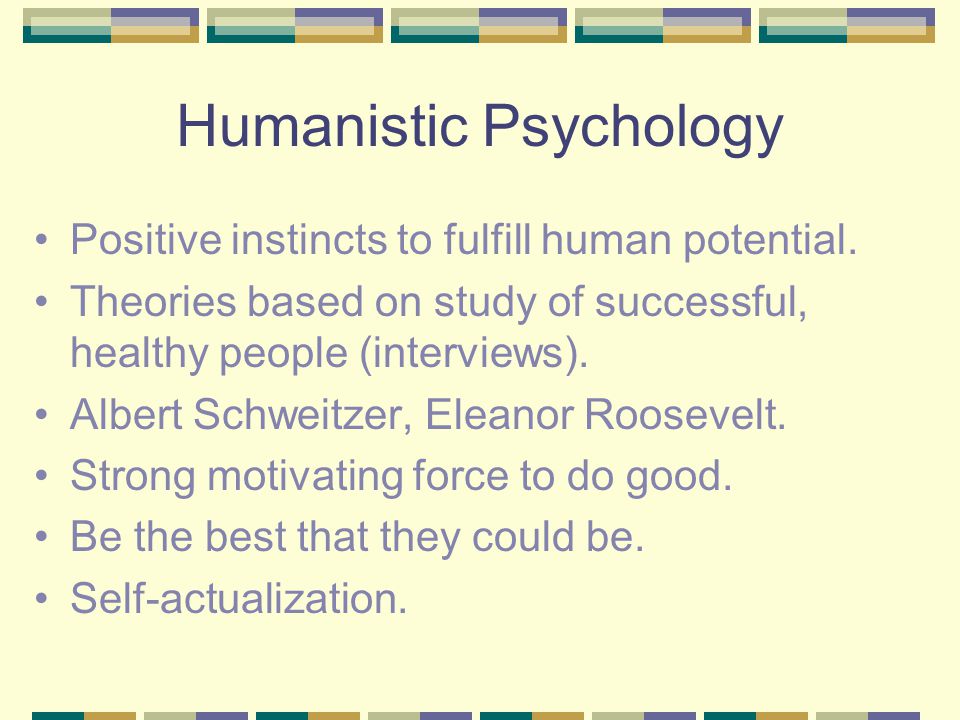 Humanistic Psychology

• Positive instincts to fulfill human potential.
• Theories based on study of successful, healthy people (interviews).
• Albert Schweitzer, Eleanor Roosevelt.
• Strong motivating force to do good.
• Be the best that they could be.
• Self-actualization.